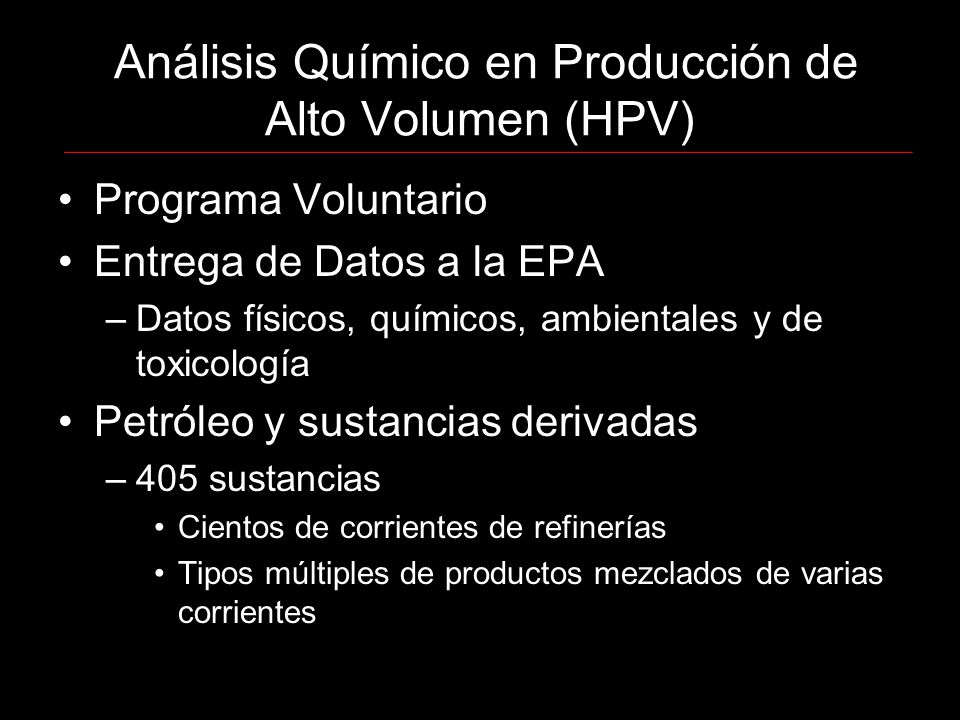 Análisis Químico en Producción de Alto Volumen (HPV)

• Programa Voluntario
• Entrega de Datos a la EPA
– Datos físicos, químicos, ambientales y de toxicología
• Petróleo y sustancias derivadas
– 405 sustancias
• Cientos de corrientes de refinerías
• Tipos múltiples de productos mezclados de varias corrientes